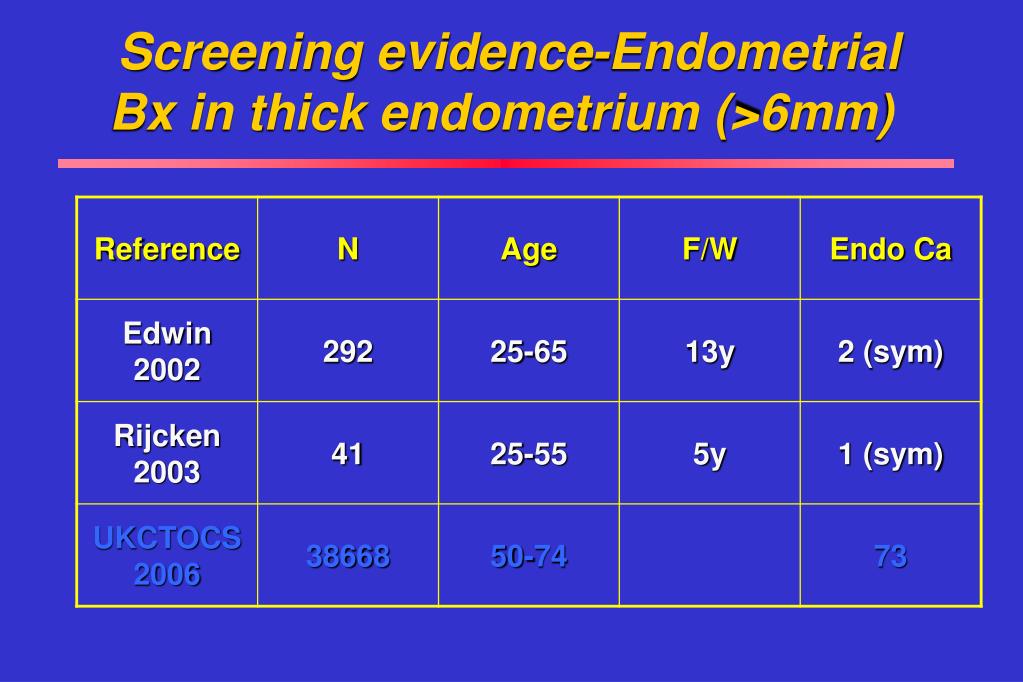 Screening evidence-Endometrial Bx in thick endometrium (>6mm)

| Reference | N | Age | F/W | Endo Ca |
|---|---|---|---|---|
| Edwin 2002 | 292 | 25-65 | 13y | 2 (sym) |
| Rijcken 2003 | 41 | 25-55 | 5y | 1 (sym) |
| UKCTOCS 2006 | 38668 | 50-74 | | 73 |